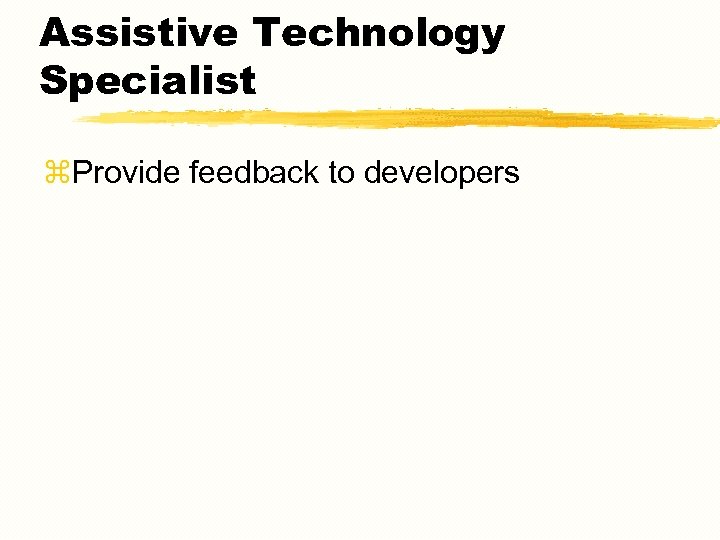 Assistive Technology Specialist

⌘Provide feedback to developers